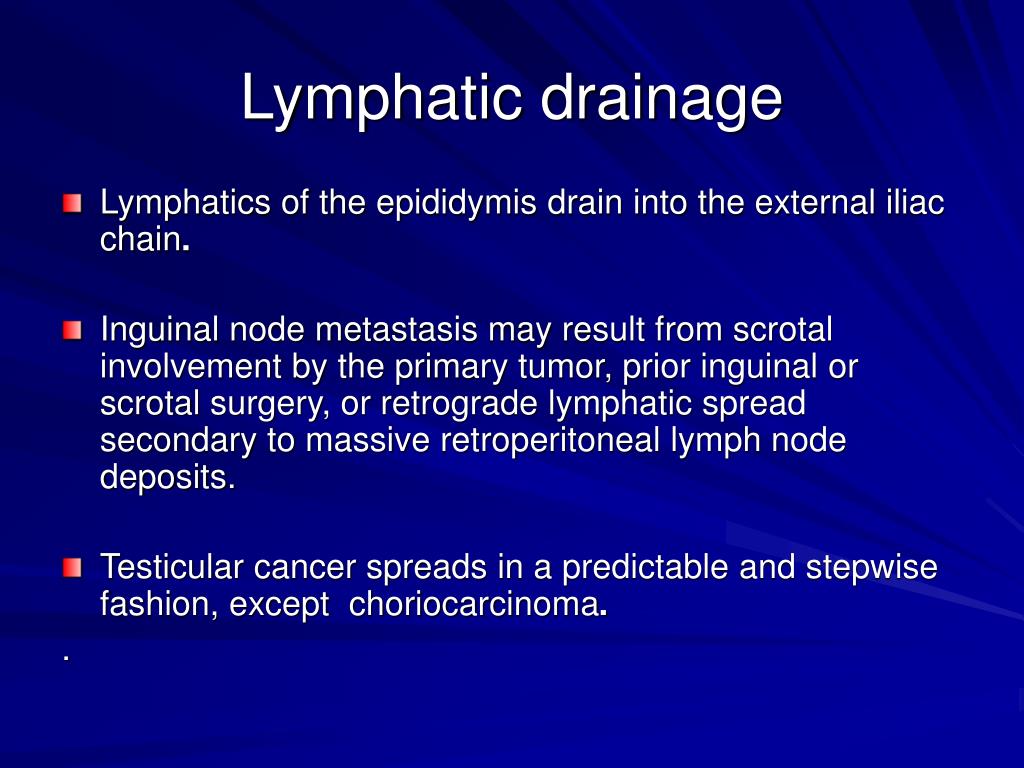 Lymphatic drainage

Lymphatics of the epididymis drain into the external iliac chain.

Inguinal node metastasis may result from scrotal involvement by the primary tumor, prior inguinal or scrotal surgery, or retrograde lymphatic spread secondary to massive retroperitoneal lymph node deposits.

Testicular cancer spreads in a predictable and stepwise fashion, except choriocarcinoma.

.